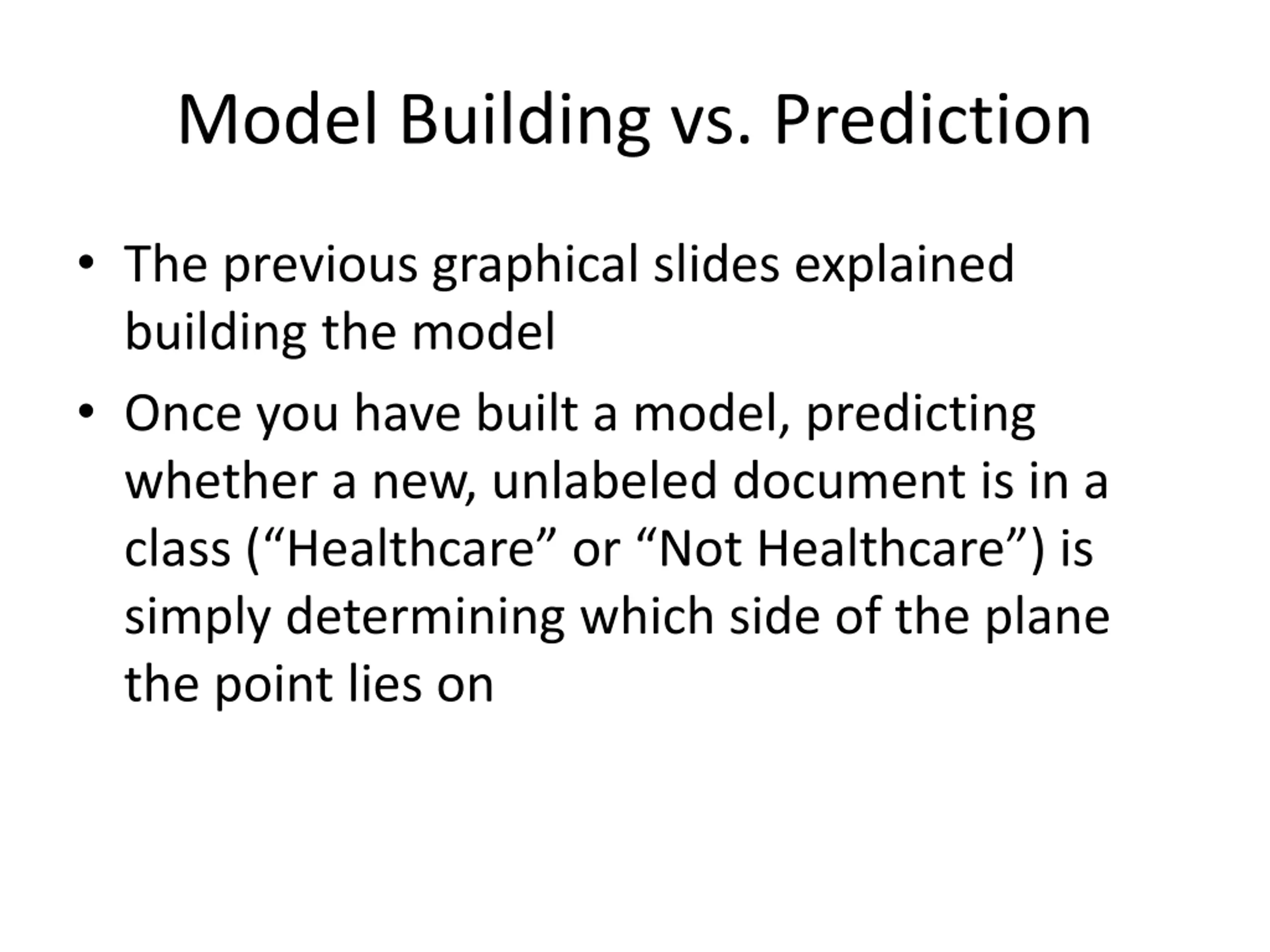 Model Building vs. Prediction

• The previous graphical slides explained building the model

• Once you have built a model, predicting whether a new, unlabeled document is in a class (“Healthcare” or “Not Healthcare”) is simply determining which side of the plane the point lies on